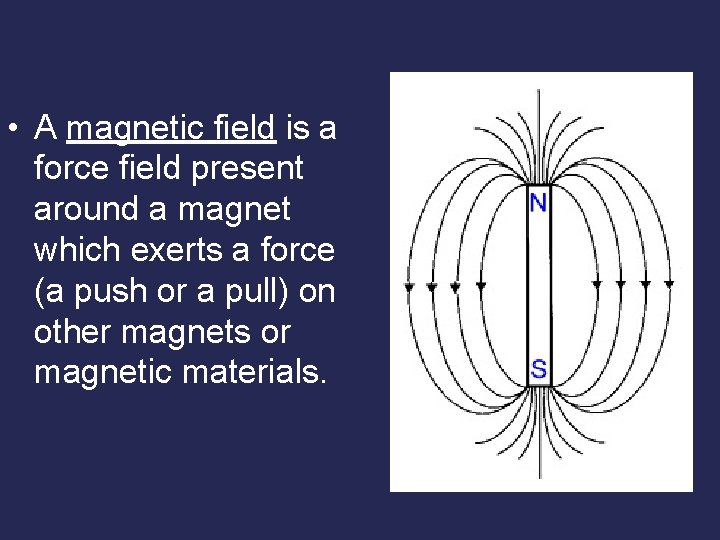 • A magnetic field is a force field present around a magnet which exerts a force (a push or a pull) on other magnets or magnetic materials.

N

S